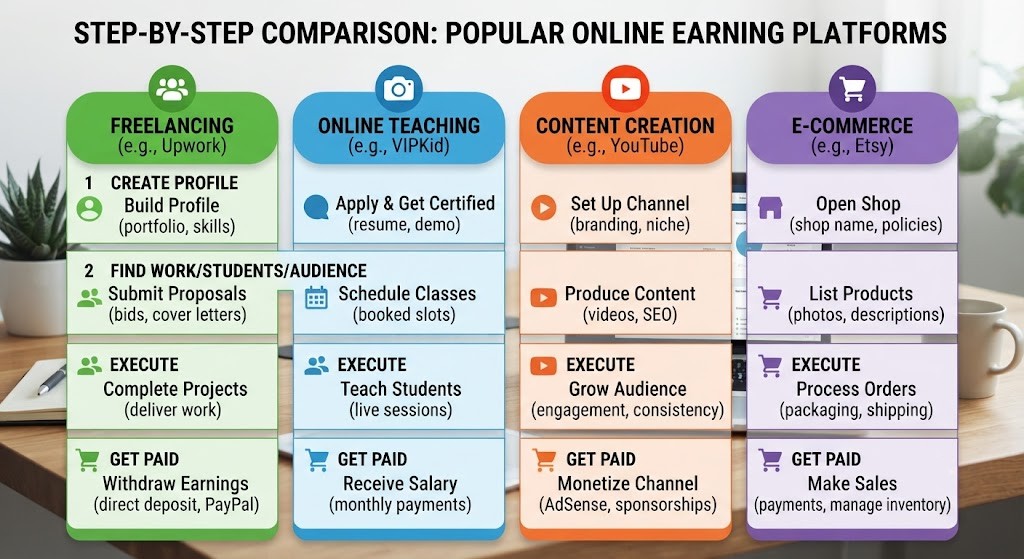 STEP-BY-STEP COMPARISON: POPULAR ONLINE EARNING PLATFORMS

FREELANCING
(e.g., Upwork)

1 CREATE PROFILE
Build Profile
(portfolio, skills)

2 FIND WORK/STUDENTS/AUDIENCE
Submit Proposals
(bids, cover letters)

EXECUTE
Complete Projects
(deliver work)

GET PAID
Withdraw Earnings
(direct deposit, PayPal)

ONLINE TEACHING
(e.g., VIPKid)

Apply & Get Certified
(resume, demo)

Schedule Classes
(booked slots)

EXECUTE
Teach Students
(live sessions)

GET PAID
Receive Salary
(monthly payments)

CONTENT CREATION
(e.g., YouTube)

Set Up Channel
(branding, niche)

Produce Content
(videos, SEO)

EXECUTE
Grow Audience
(engagement, consistency)

GET PAID
Monetize Channel
(AdSense, sponsorships)

E-COMMERCE
(e.g., Etsy)

Open Shop
(shop name, policies)

List Products
(photos, descriptions)

EXECUTE
Process Orders
(packaging, shipping)

GET PAID
Make Sales
(payments, manage inventory)